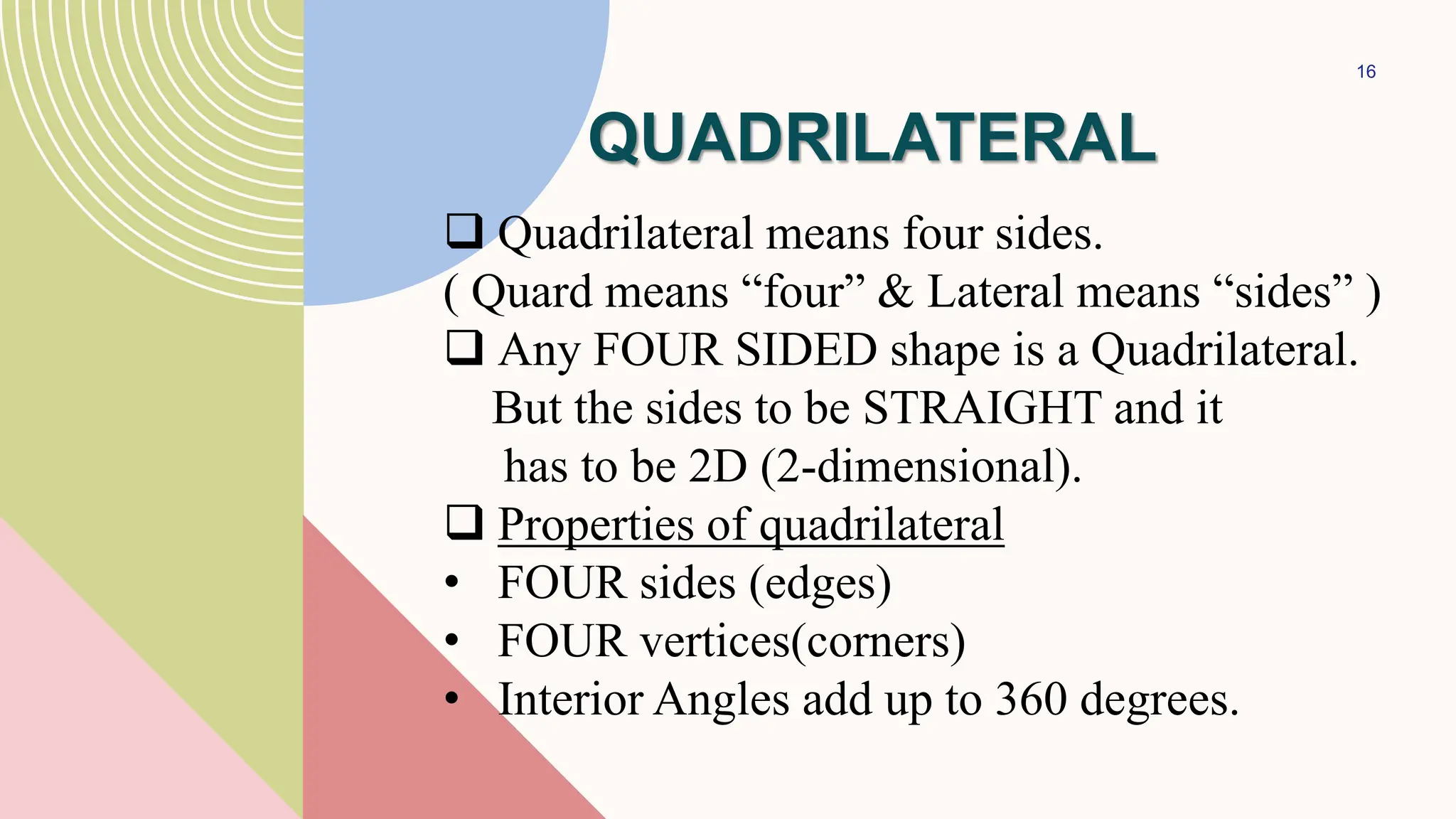 16

QUADRILATERAL

❑ Quadrilateral means four sides.
( Quard means “four” & Lateral means “sides” )

❑ Any FOUR SIDED shape is a Quadrilateral. But the sides to be STRAIGHT and it has to be 2D (2-dimensional).

❑ Properties of quadrilateral

• FOUR sides (edges)
• FOUR vertices(corners)
• Interior Angles add up to 360 degrees.